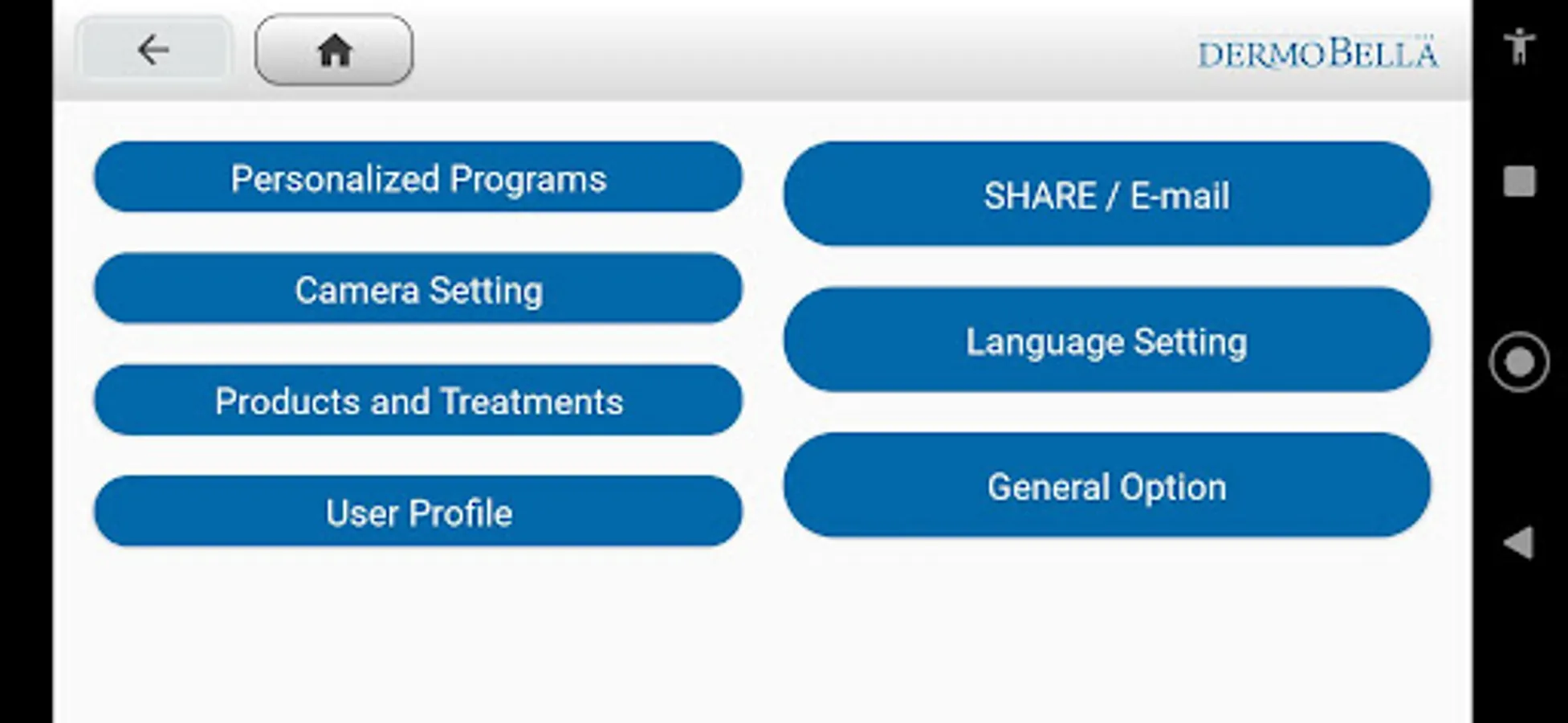 DERMOBELLA

Personalized Programs

Camera Setting

Products and Treatments

User Profile

SHARE / E-mail

Language Setting

General Option